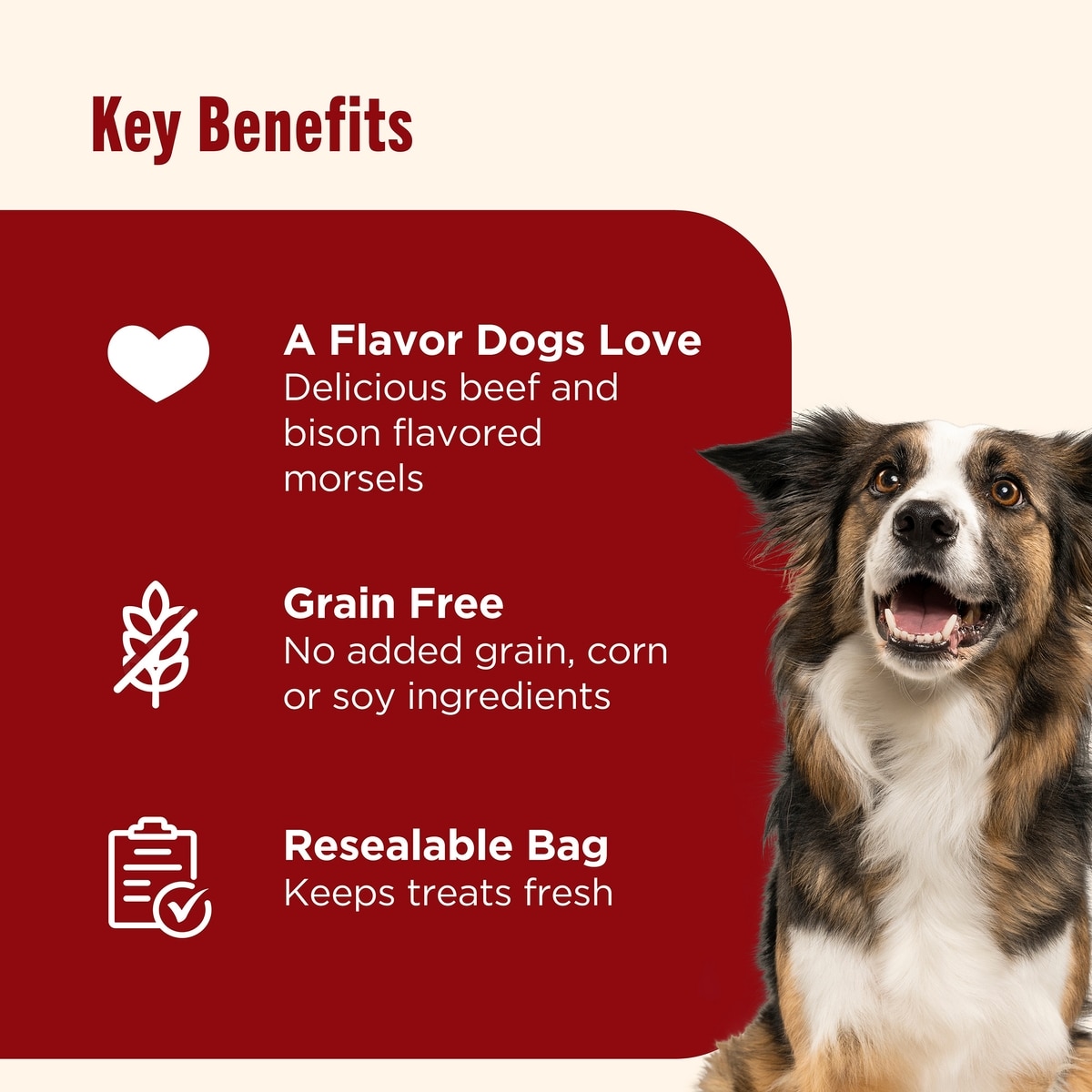 Key Benefits

A Flavor Dogs Love
Delicious beef and bison flavored morsels

Grain Free
No added grain, corn or soy ingredients

Resealable Bag
Keeps treats fresh